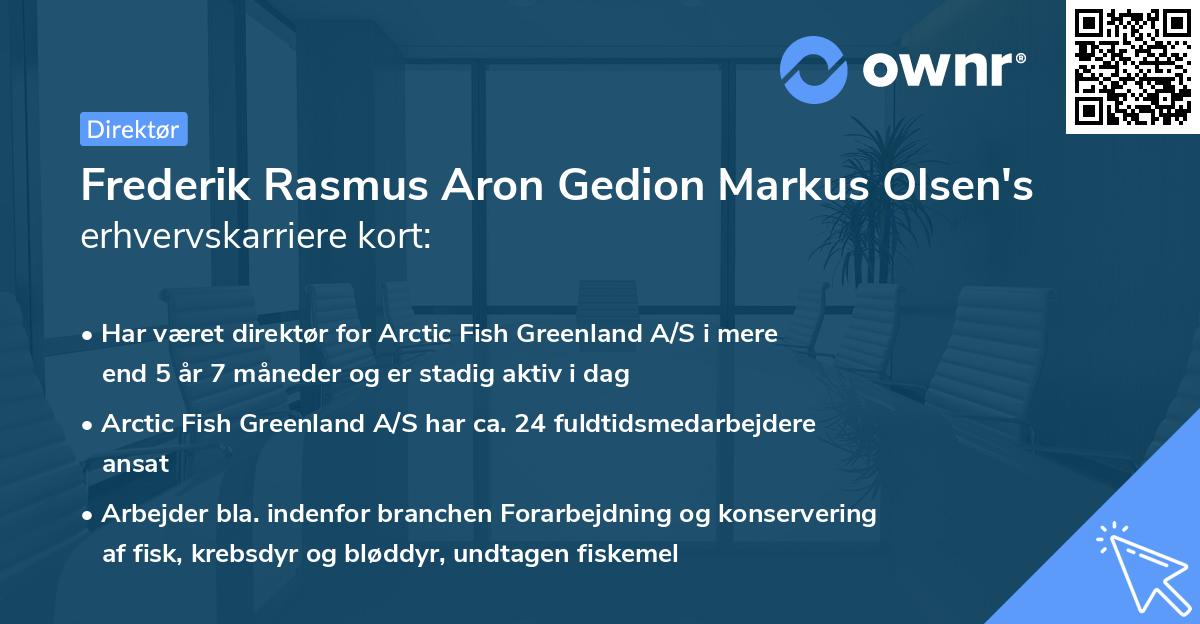 ownr®

Direktør

Frederik Rasmus Aron Gedion Markus Olsen's erhvervskarriere kort:

• Har været direktør for Arctic Fish Greenland A/S i mere end 5 år 7 måneder og er stadig aktiv i dag

• Arctic Fish Greenland A/S har ca. 24 fuldtidsmedarbejdere ansat

• Arbejder bla. indenfor branchen Forarbejdning og konservering af fisk, krebsdyr og bløddyr, undtagen fiskemel